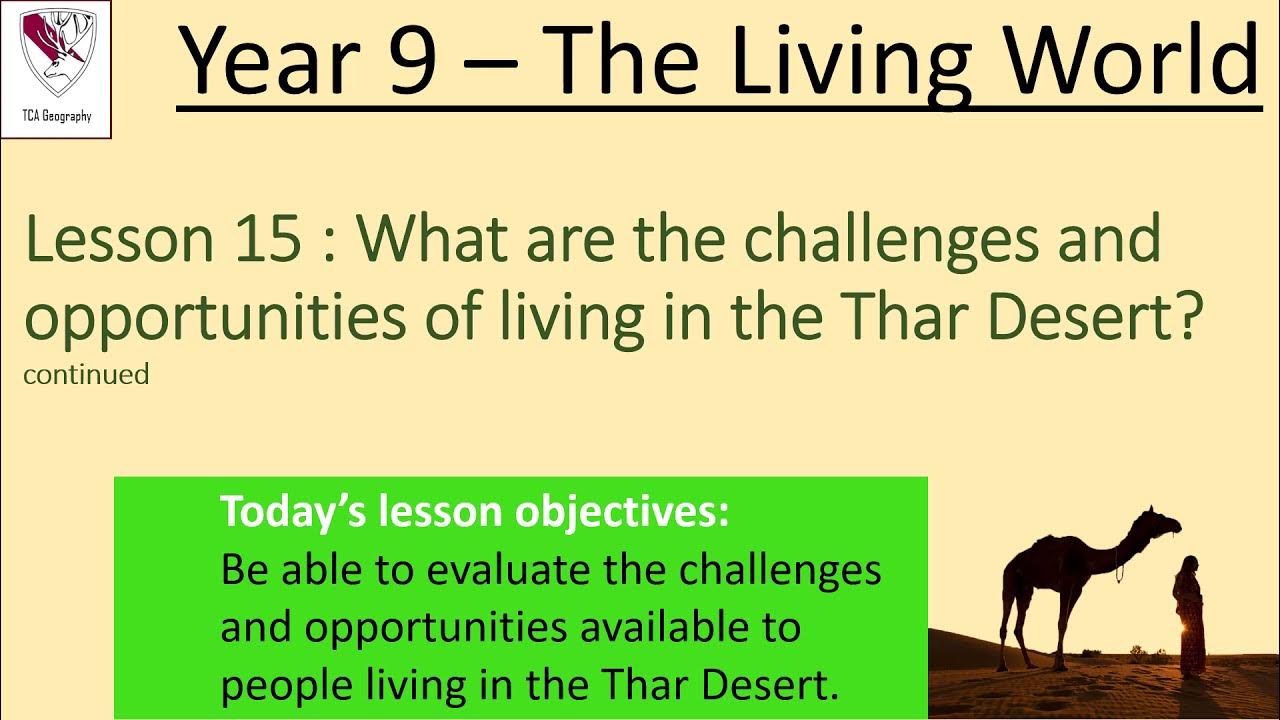 TCA Geography

Year 9 – The Living World

Lesson 15 : What are the challenges and opportunities of living in the Thar Desert?
continued

Today's lesson objectives:
Be able to evaluate the challenges and opportunities available to people living in the Thar Desert.